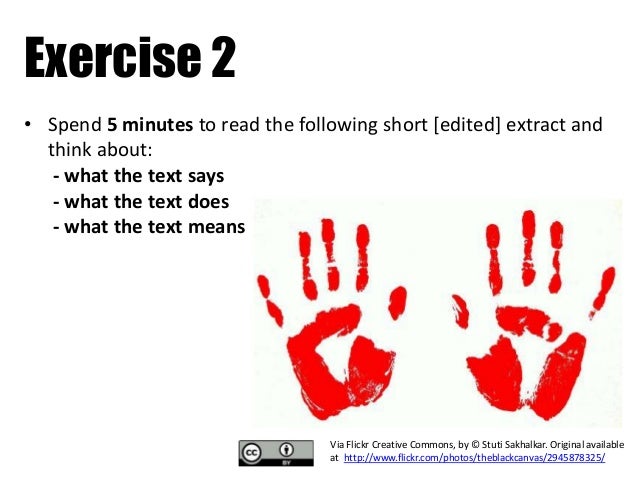 Exercise 2

• Spend 5 minutes to read the following short [edited] extract and think about:
- what the text says
- what the text does
- what the text means

cc BY

Via Flickr Creative Commons, by © Stuti Sakhalkar. Original available at http://www.flickr.com/photos/theblackcanvas/2945878325/